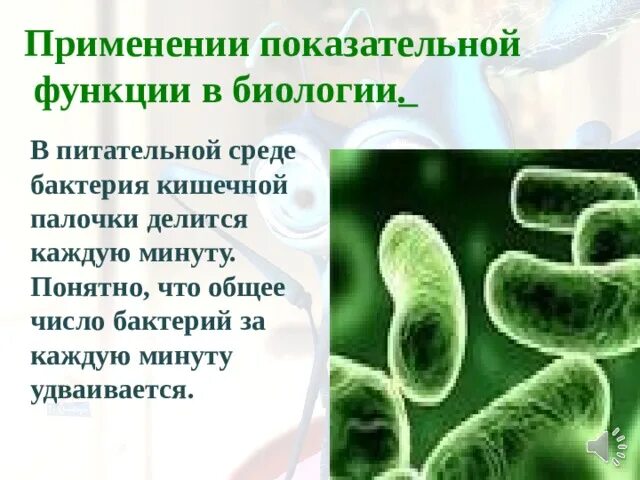 Применении показательной функции в биологии.

В питательной среде бактерия кишечной палочки делится каждую минуту. Понятно, что общее число бактерий за каждую минуту удваивается.